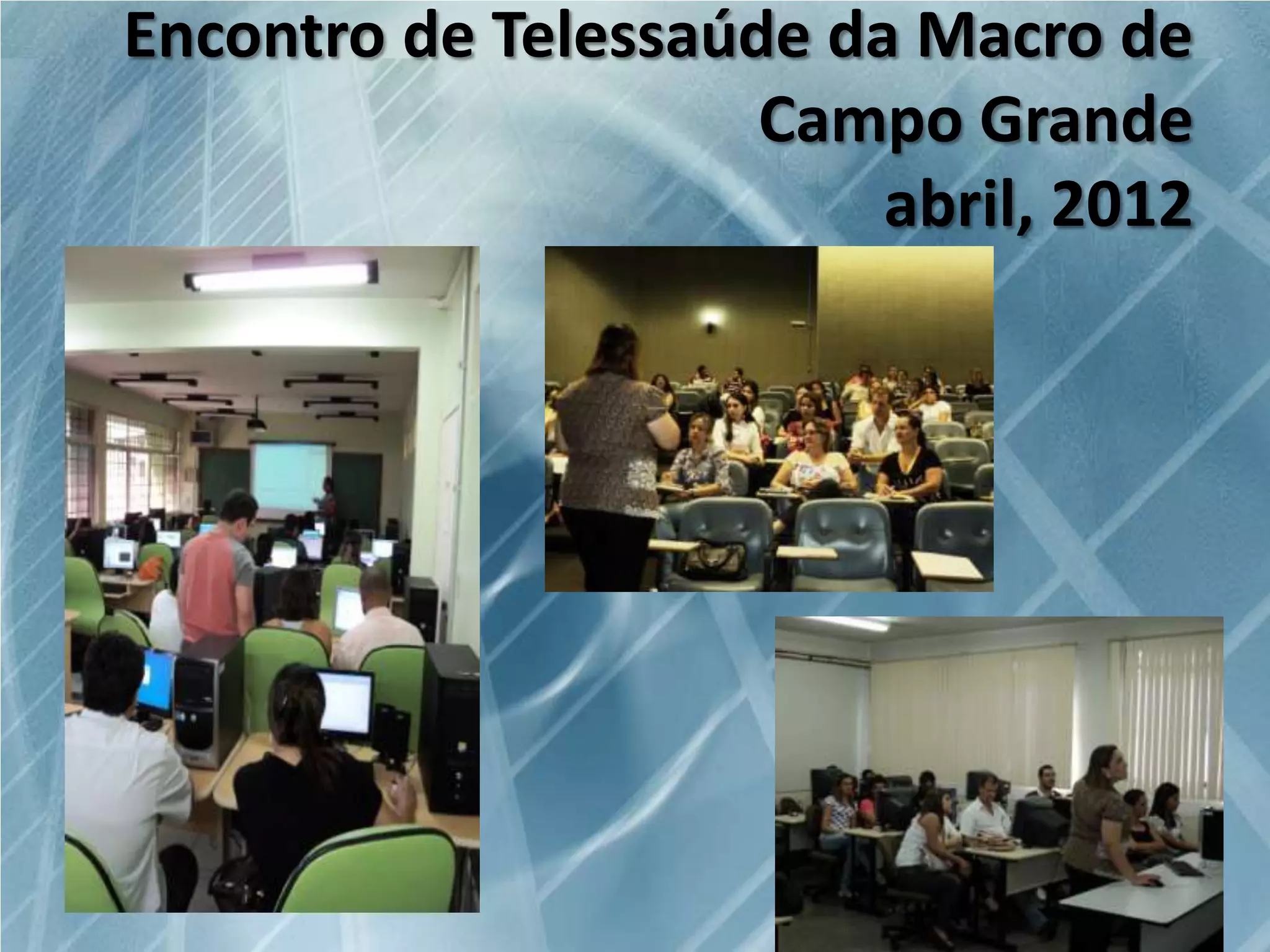 Encontro de Telessaúde da Macro de Campo Grande
abril, 2012